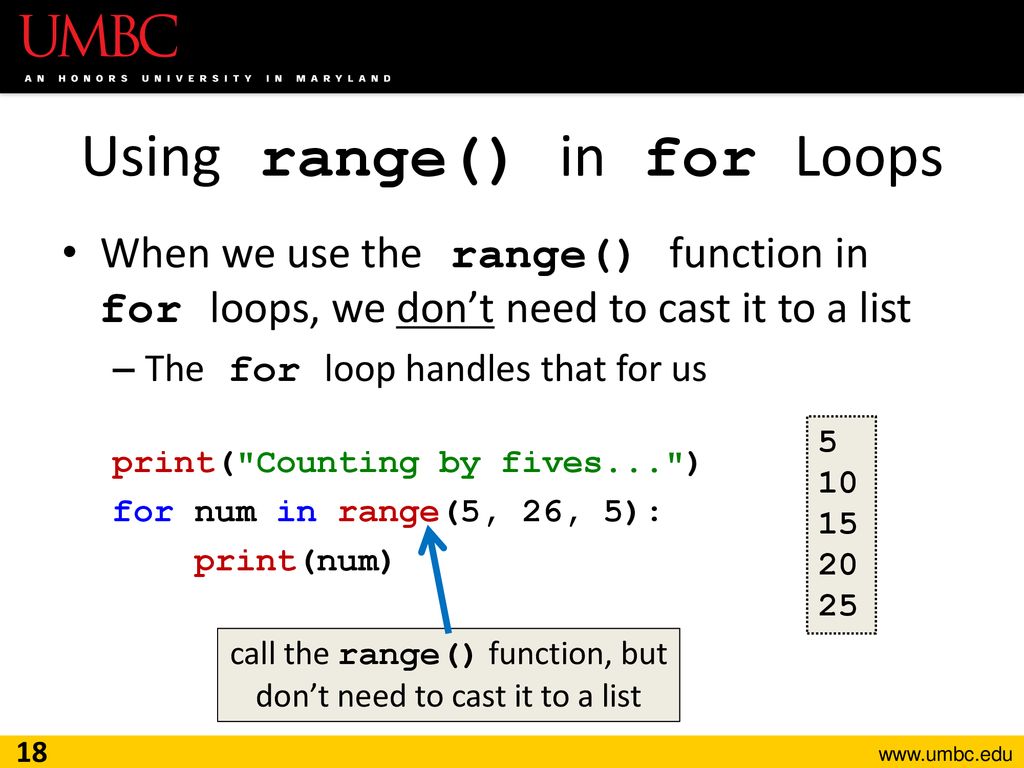 UMBC
AN HONORS UNIVERSITY IN MARYLAND

Using range() in for Loops

• When we use the range() function in for loops, we don't need to cast it to a list
– The for loop handles that for us

print("Counting by fives...")
for num in range(5, 26, 5):
    print(num)

5
10
15
20
25

call the range() function, but don't need to cast it to a list

18
www.umbc.edu